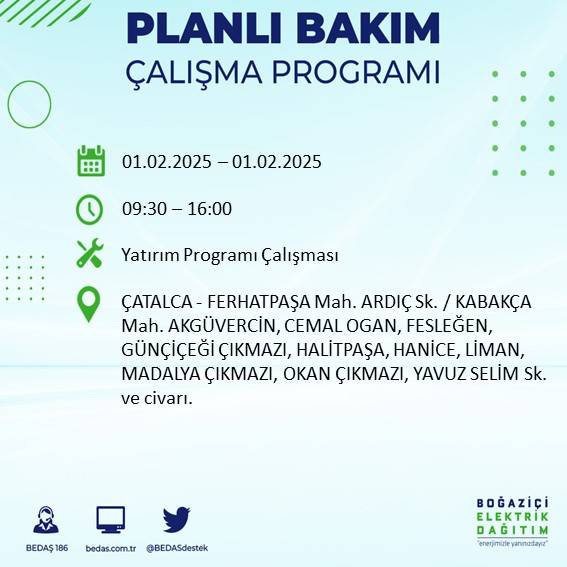 PLANLI BAKIM
ÇALIŞMA PROGRAMI

01.02.2025 – 01.02.2025

09:30 – 16:00

Yatırım Programı Çalışması

ÇATALCA - FERHATPAŞA Mah. ARDIÇ Sk. / KABAKÇA Mah. AKGÜVERCİN, CEMAL OGAN, FESLEĞEN, GÜNÇİÇEĞİ ÇIKMAZI, HALİTPAŞA, HANİCE, LİMAN, MADALYA ÇIKMAZI, OKAN ÇIKMAZI, YAVUZ SELİM Sk. ve civarı.

BEDAŞ 186
bedas.com.tr
@BEDASdestek

BOĞAZİÇİ
ELEKTRİK
DAĞITIM
"enerjimizle yanınızdayız"